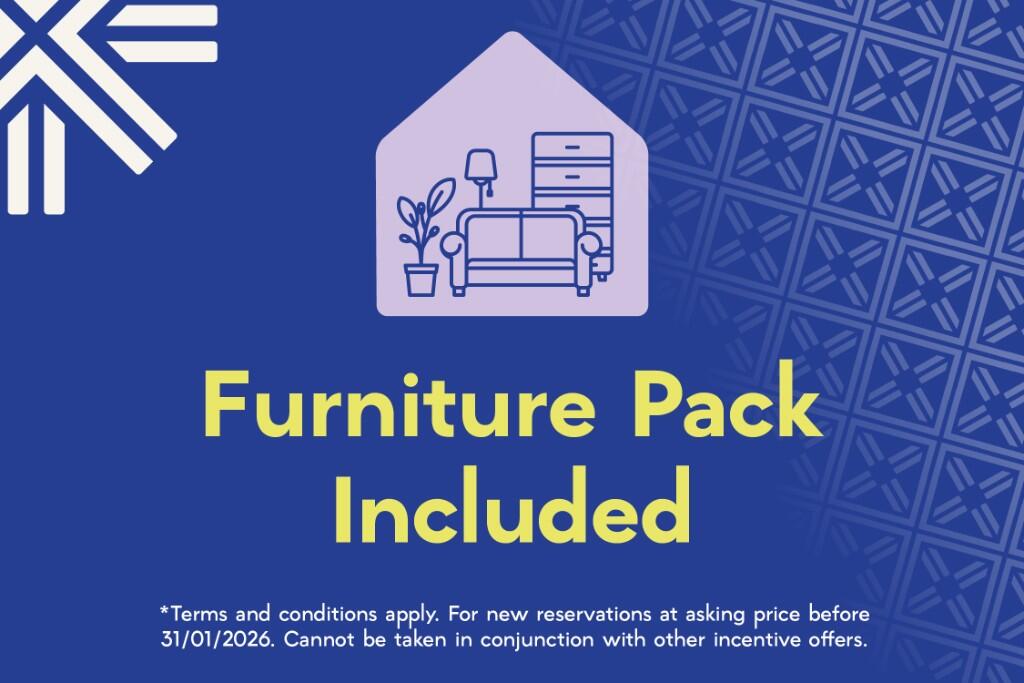 Furniture Pack Included

*Terms and conditions apply. For new reservations at asking price before 31/01/2026. Cannot be taken in conjunction with other incentive offers.